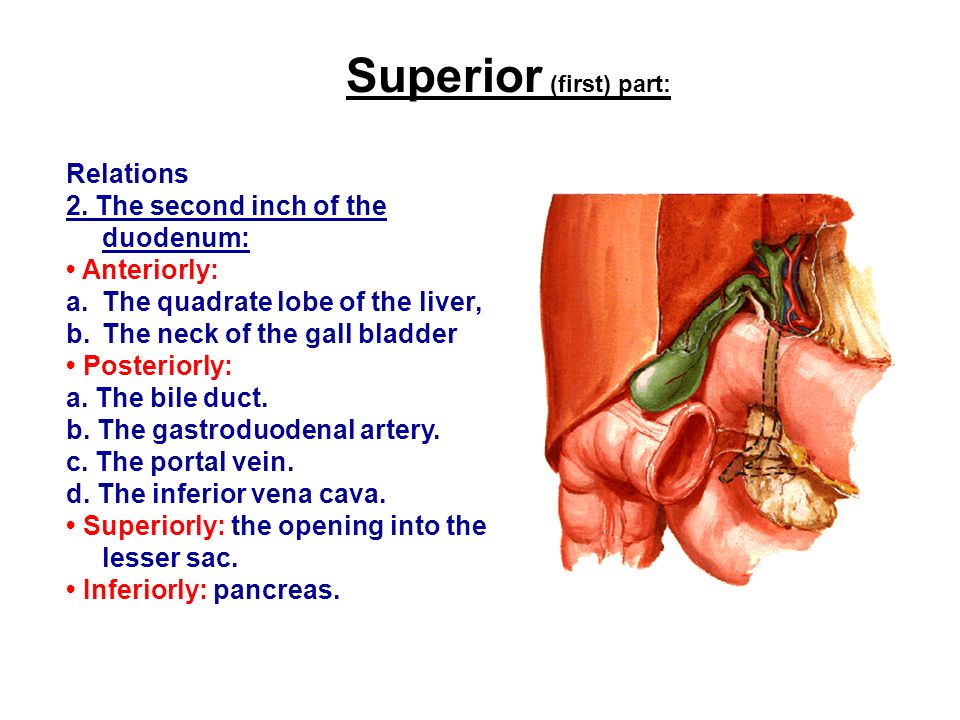 Superior (first) part:

Relations
2. The second inch of the duodenum:
• Anteriorly:
a. The quadrate lobe of the liver,
b. The neck of the gall bladder
• Posteriorly:
a. The bile duct.
b. The gastroduodenal artery.
c. The portal vein.
d. The inferior vena cava.
• Superiorly: the opening into the lesser sac.
• Inferiorly: pancreas.